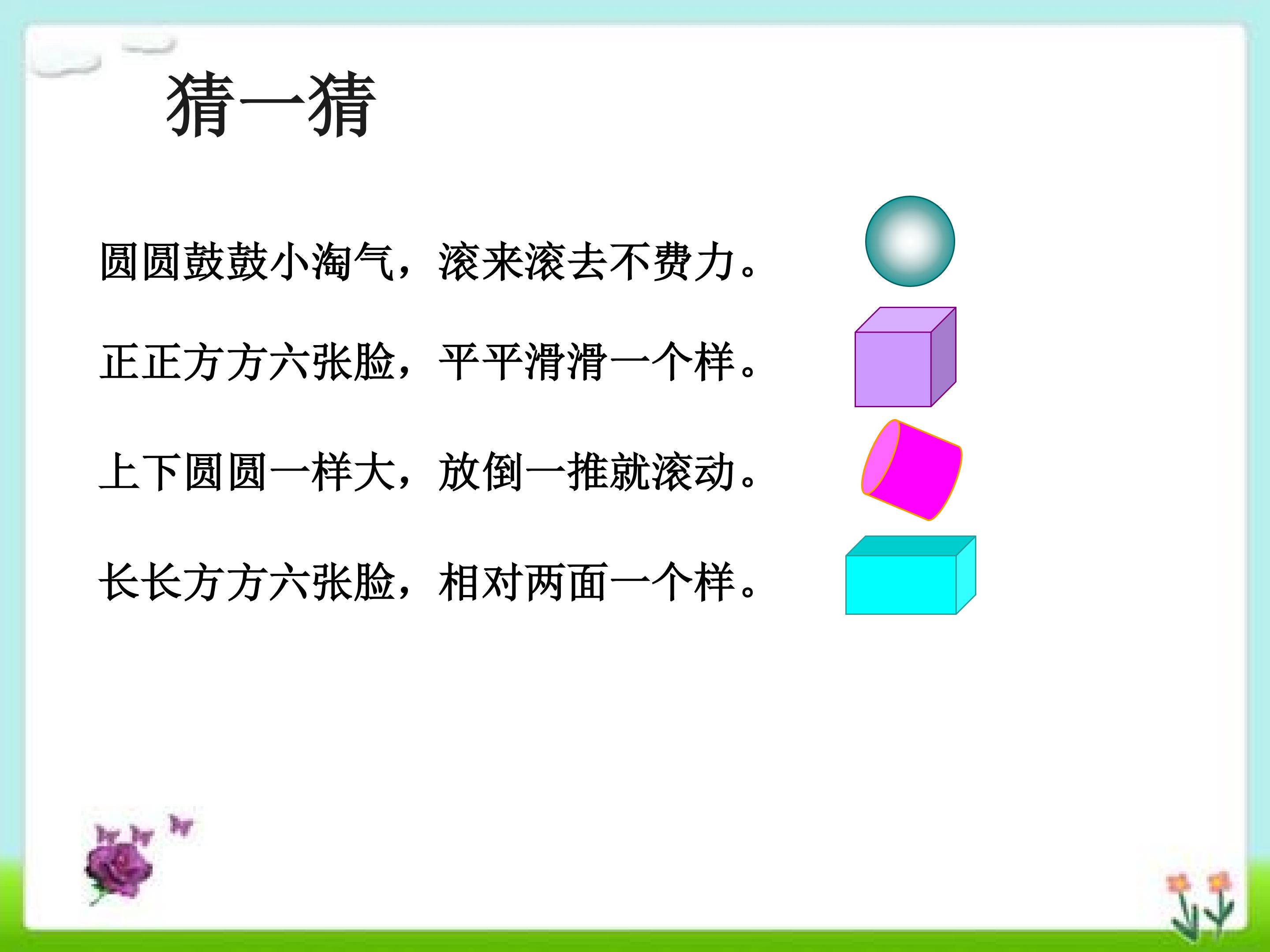 猜一猜

圆圆鼓鼓小淘气，滚来滚去不费力。

正正方方六张脸，平平滑滑一个样。

上下圆圆一样大，放倒一推就滚动。

长长方方六张脸，相对两面一个样。